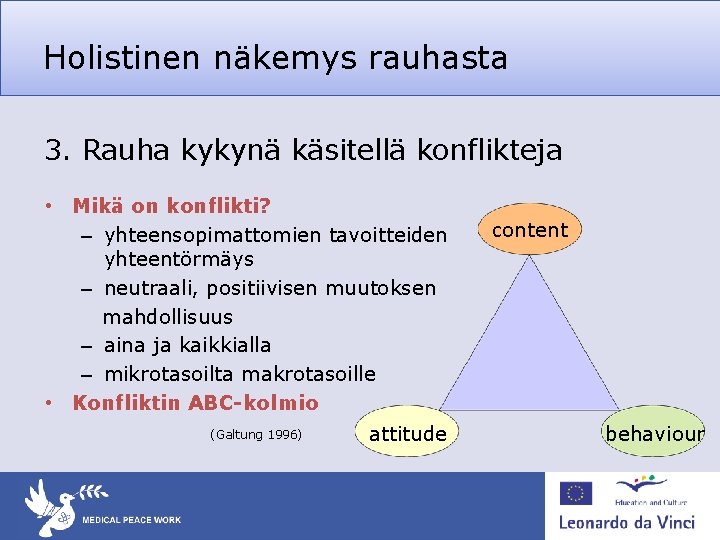 Holistinen näkemys rauhasta

3. Rauha kykynä käsitellä konflikteja

• Mikä on konflikti?
– yhteensopimattomien tavoitteiden yhteentörmäys
– neutraali, positiivisen muutoksen mahdollisuus
– aina ja kaikkialla
– mikrotasoilta makrotasoille
• Konfliktin ABC-kolmio

(Galtung 1996)

content

attitude

behaviour

MEDICAL PEACE WORK

Education and Culture

Leonardo da Vinci